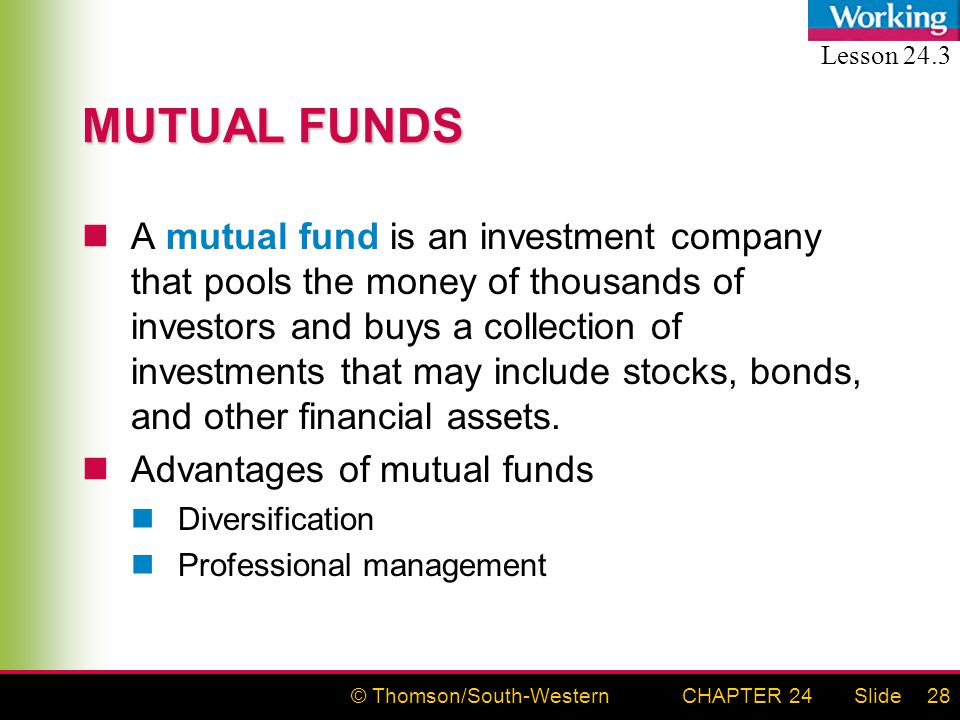 Working

Lesson 24.3

MUTUAL FUNDS

A mutual fund is an investment company that pools the money of thousands of investors and buys a collection of investments that may include stocks, bonds, and other financial assets.

Advantages of mutual funds

Diversification

Professional management

© Thomson/South-Western CHAPTER 24 Slide 28